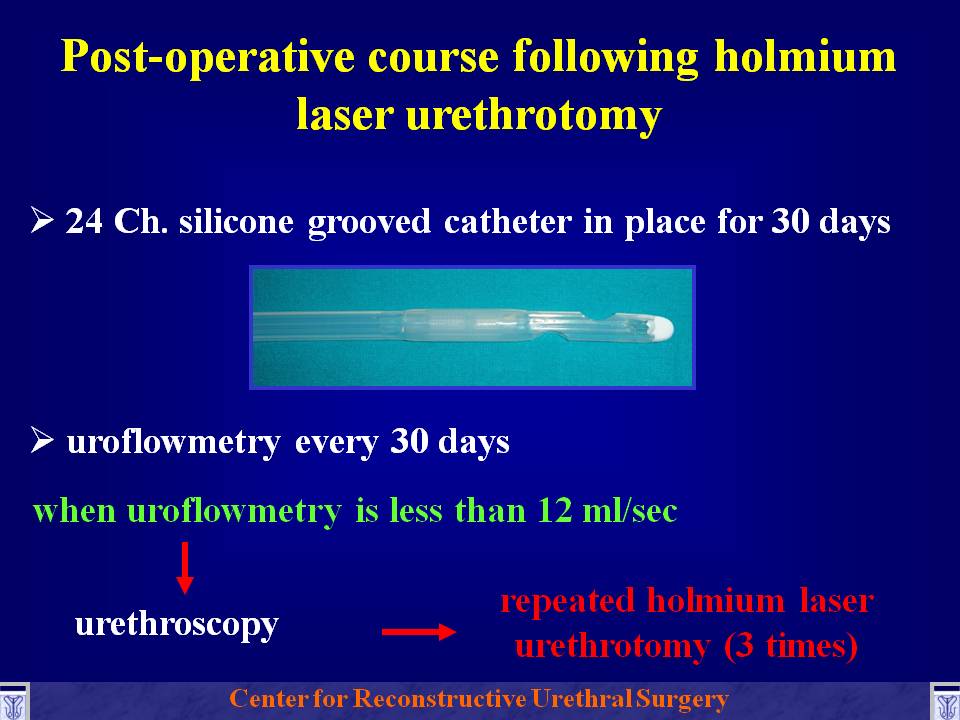 Post-operative course following holmium laser urethrotomy

➢ 24 Ch. silicone grooved catheter in place for 30 days

➢ uroflowmetry every 30 days

when uroflowmetry is less than 12 ml/sec

urethroscopy

repeated holmium laser urethrotomy (3 times)

Center for Reconstructive Urethral Surgery